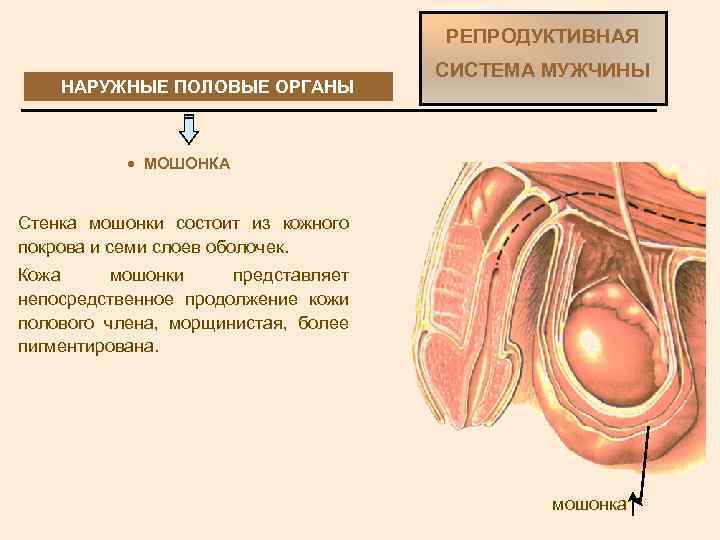 РЕПРОДУКТИВНАЯ СИСТЕМА МУЖЧИНЫ

НАРУЖНЫЕ ПОЛОВЫЕ ОРГАНЫ

• МОШОНКА

Стенка мошонки состоит из кожного покрова и семи слоев оболочек.

Кожа мошонки представляет непосредственное продолжение кожи полового члена, морщинистая, более пигментирована.

мошонка